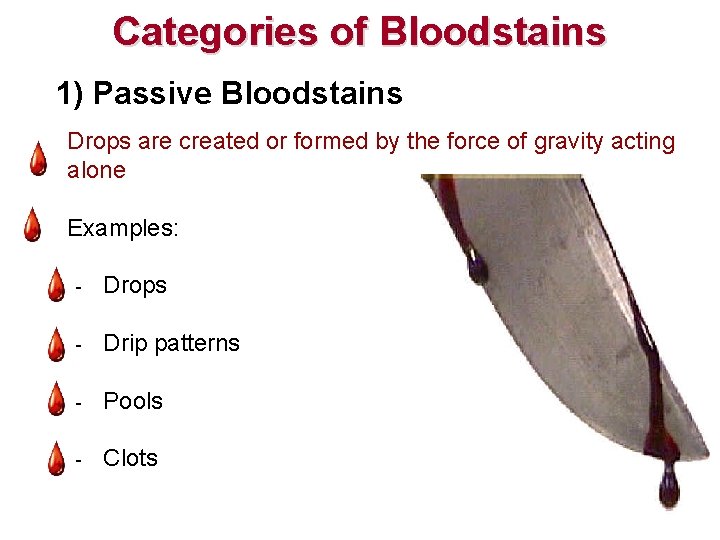 Categories of Bloodstains

1) Passive Bloodstains

Drops are created or formed by the force of gravity acting alone

Examples:

- Drops

- Drip patterns

- Pools

- Clots